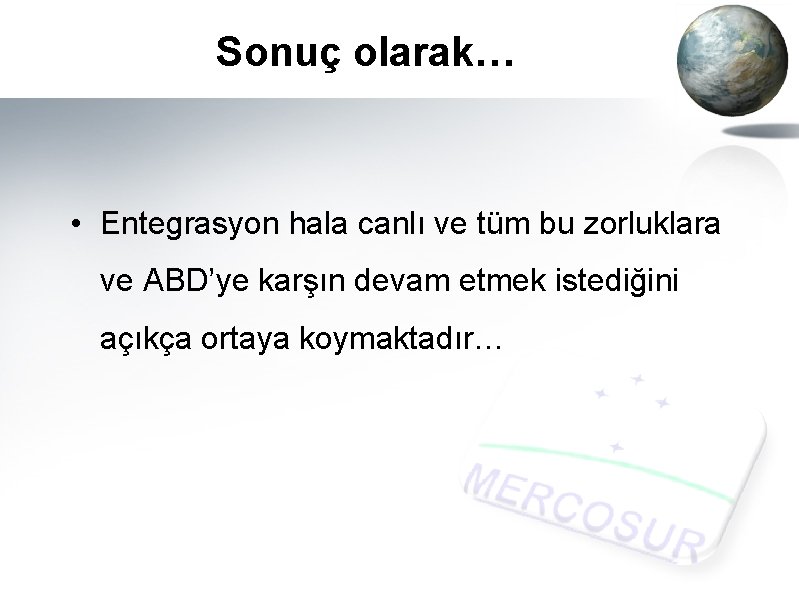 Sonuç olarak…

• Entegrasyon hala canlı ve tüm bu zorluklara ve ABD’ye karşın devam etmek istediğini açıkça ortaya koymaktadır…

MERCOSUR